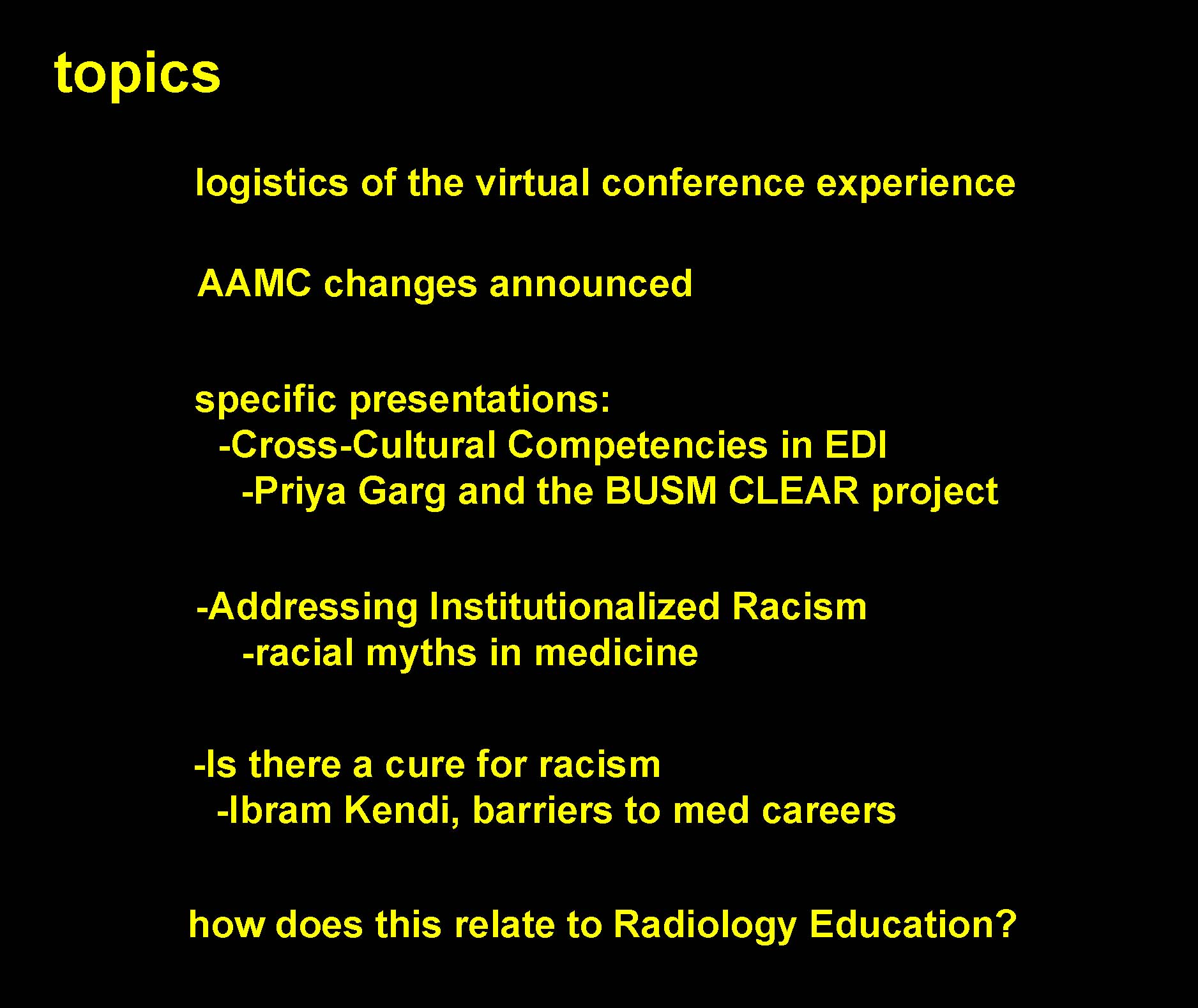 topics

logistics of the virtual conference experience

AAMC changes announced

specific presentations:
-Cross-Cultural Competencies in EDI
-Priya Garg and the BUSM CLEAR project

-Addressing Institutionalized Racism
-racial myths in medicine

-Is there a cure for racism
-Ibram Kendi, barriers to med careers

how does this relate to Radiology Education?